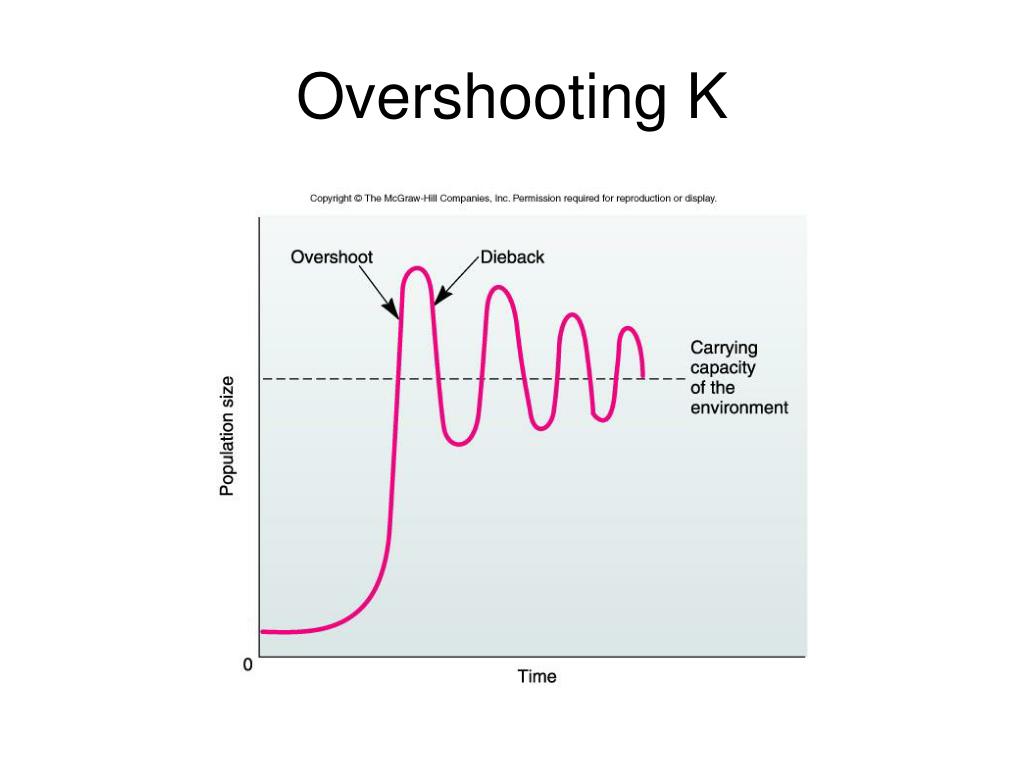 Overshooting K

Copyright © The McGraw-Hill Companies, Inc. Permission required for reproduction or display.

Overshoot

Dieback

Carrying capacity of the environment

Population size

0

Time